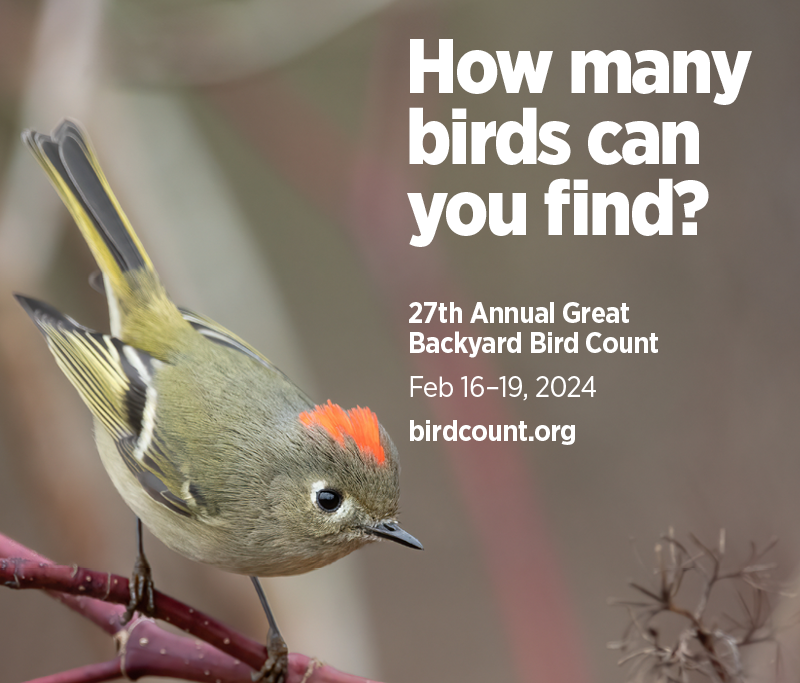 How many birds can you find?

27th Annual Great Backyard Bird Count

Feb 16–19, 2024

birdcount.org